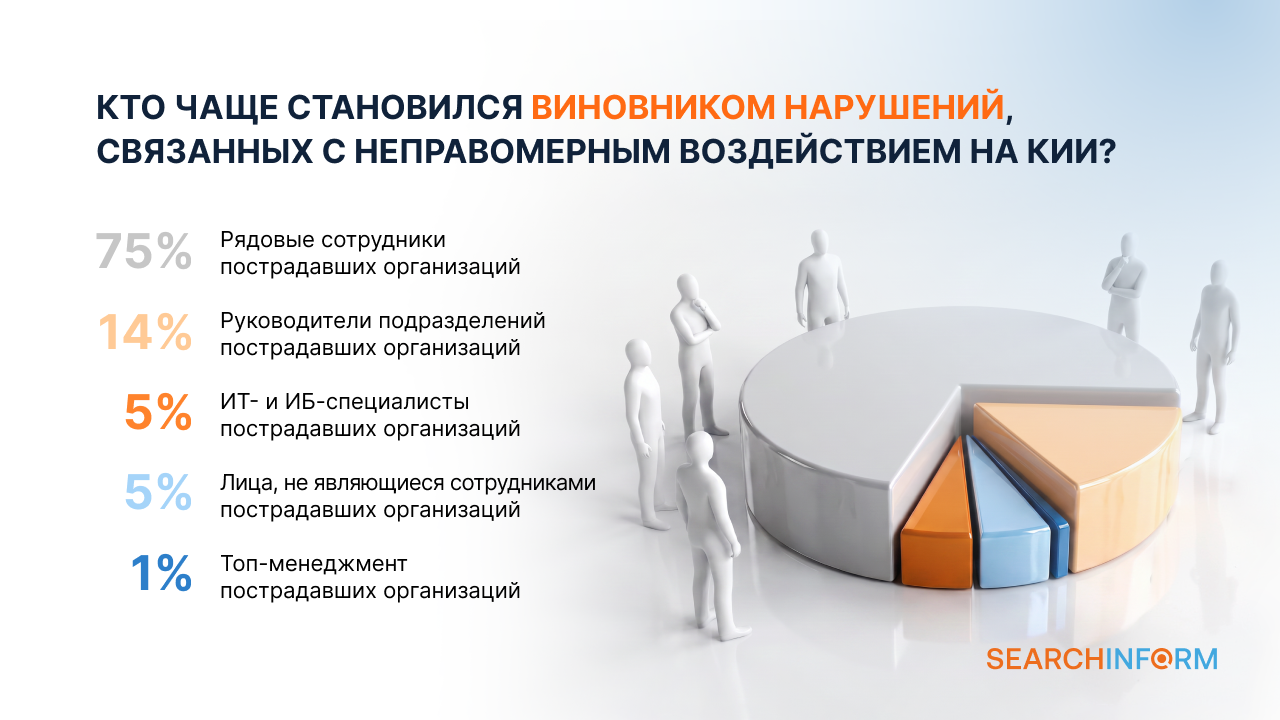 КТО ЧАЩЕ СТАНОВИЛСЯ ВИНОВНИКОМ НАРУШЕНИЙ, СВЯЗАННЫХ С НЕПРАВОМЕРНЫМ ВОЗДЕЙСТВИЕМ НА КИИ?

75% Рядовые сотрудники пострадавших организаций

14% Руководители подразделений пострадавших организаций

5% ИТ- и ИБ-специалисты пострадавших организаций

5% Лица, не являющиеся сотрудниками пострадавших организаций

1% Топ-менеджмент пострадавших организаций

SEARCHINFORM